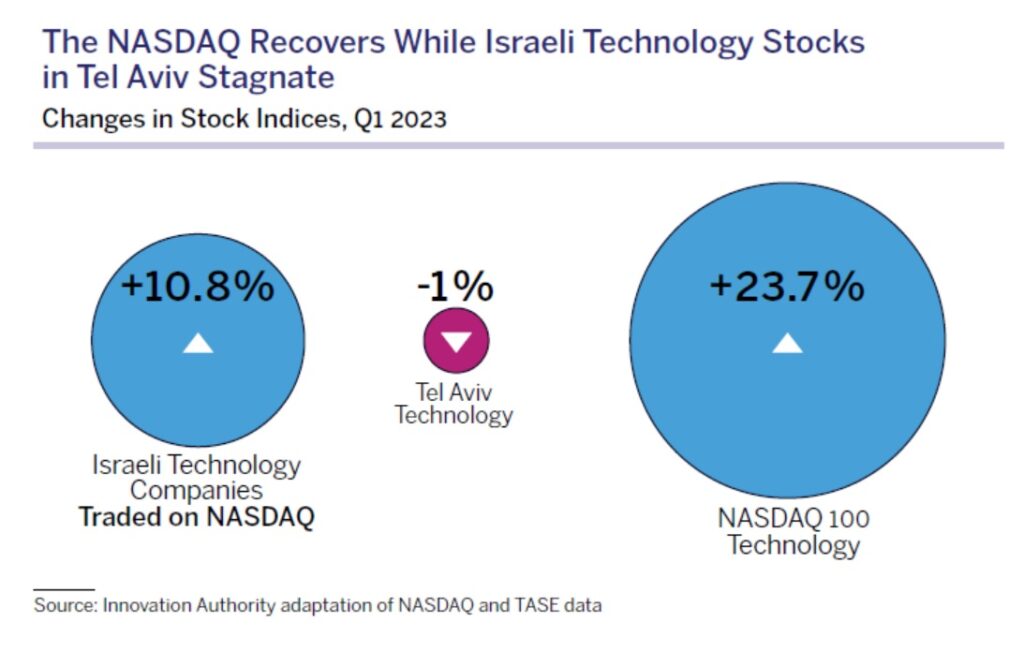 The NASDAQ Recovers While Israeli Technology Stocks in Tel Aviv Stagnate
Changes in Stock Indices, Q1 2023

+10.8%

Israeli Technology Companies
Traded on NASDAQ

-1%

Tel Aviv Technology

+23.7%

NASDAQ 100 Technology

Source: Innovation Authority adaptation of NASDAQ and TASE data